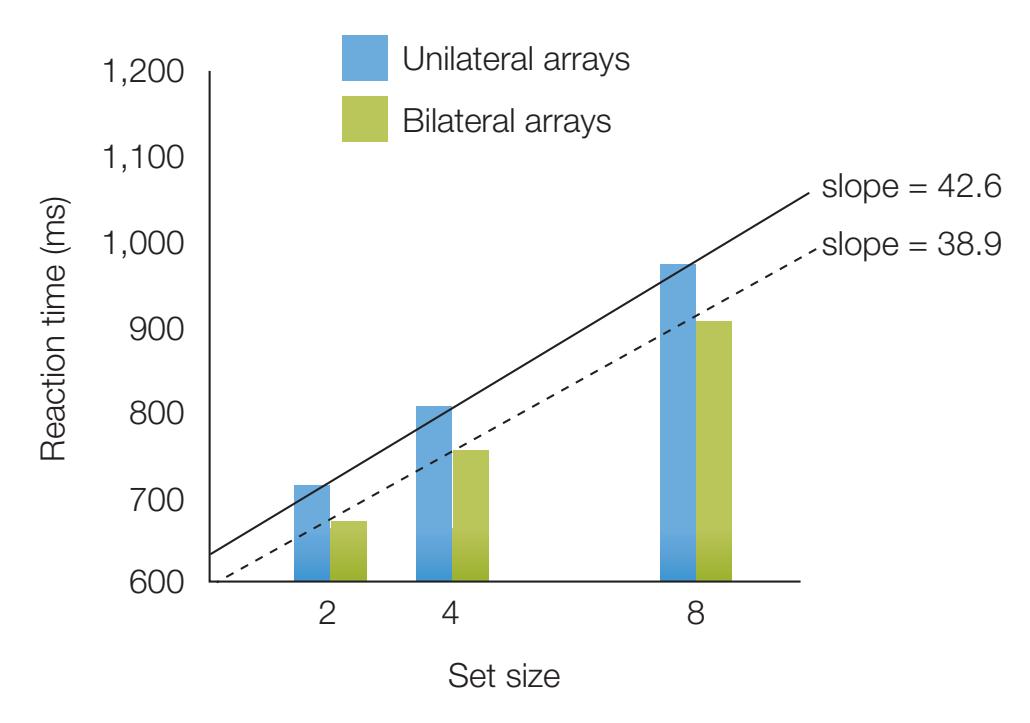 Unilateral arrays
Bilateral arrays

1,200
1,100
1,000
900
800
700
600

Reaction time (ms)

slope = 42.6
slope = 38.9

2
4
8

Set size